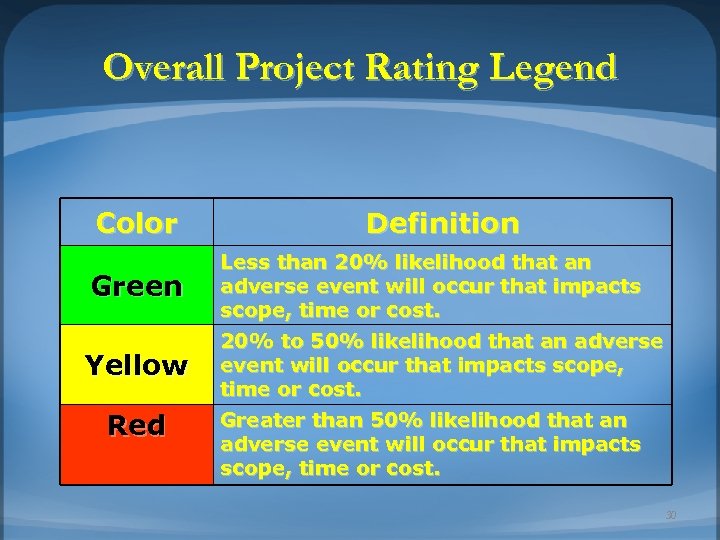 Overall Project Rating Legend

| Color | Definition |
|---|---|
| Green | Less than 20% likelihood that an adverse event will occur that impacts scope, time or cost. |
| Yellow | 20% to 50% likelihood that an adverse event will occur that impacts scope, time or cost. |
| Red | Greater than 50% likelihood that an adverse event will occur that impacts scope, time or cost. |

30